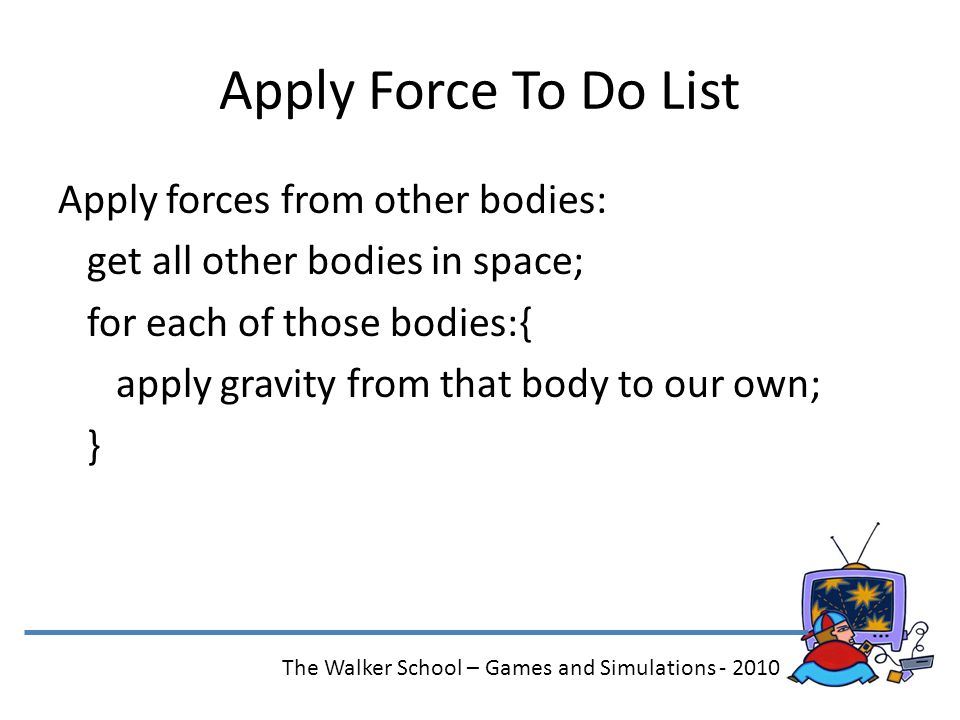 Apply Force To Do List

Apply forces from other bodies:
get all other bodies in space;
for each of those bodies:{
apply gravity from that body to our own;
}

The Walker School – Games and Simulations - 2010